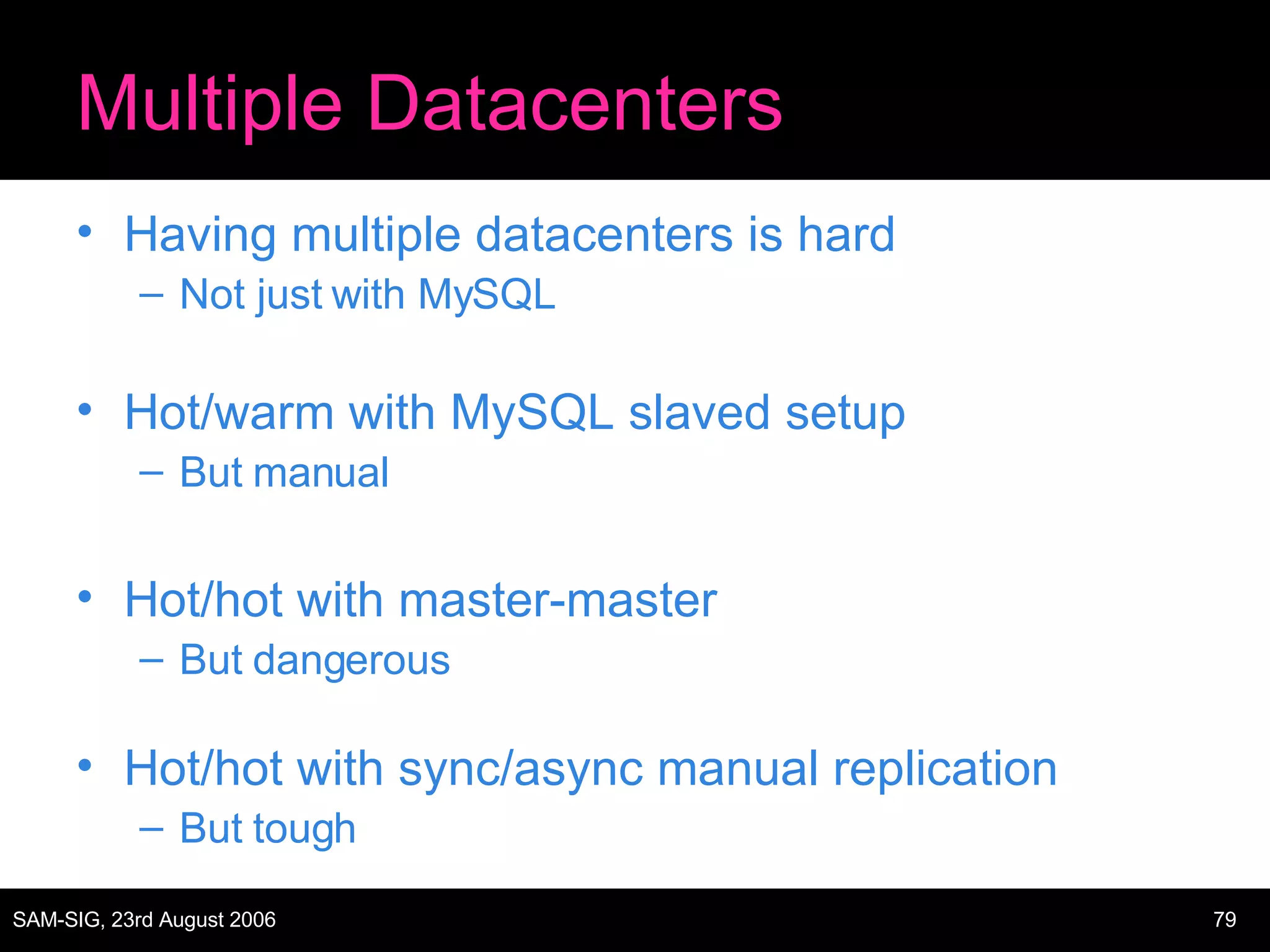 Multiple Datacenters

• Having multiple datacenters is hard
  – Not just with MySQL

• Hot/warm with MySQL slaved setup
  – But manual

• Hot/hot with master-master
  – But dangerous

• Hot/hot with sync/async manual replication
  – But tough

SAM-SIG, 23rd August 2006

79